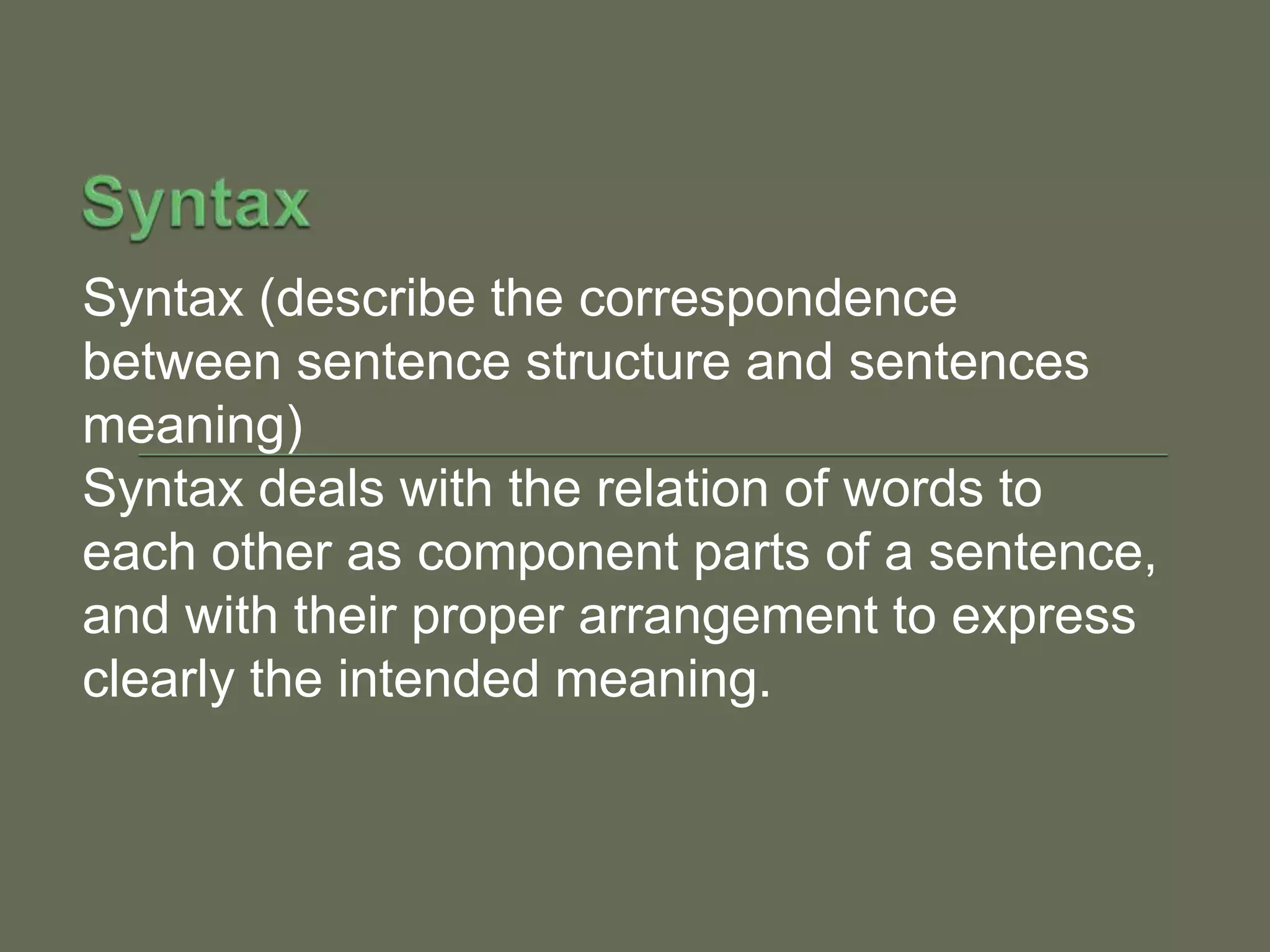 Syntax

Syntax (describe the correspondence between sentence structure and sentences meaning)

Syntax deals with the relation of words to each other as component parts of a sentence, and with their proper arrangement to express clearly the intended meaning.